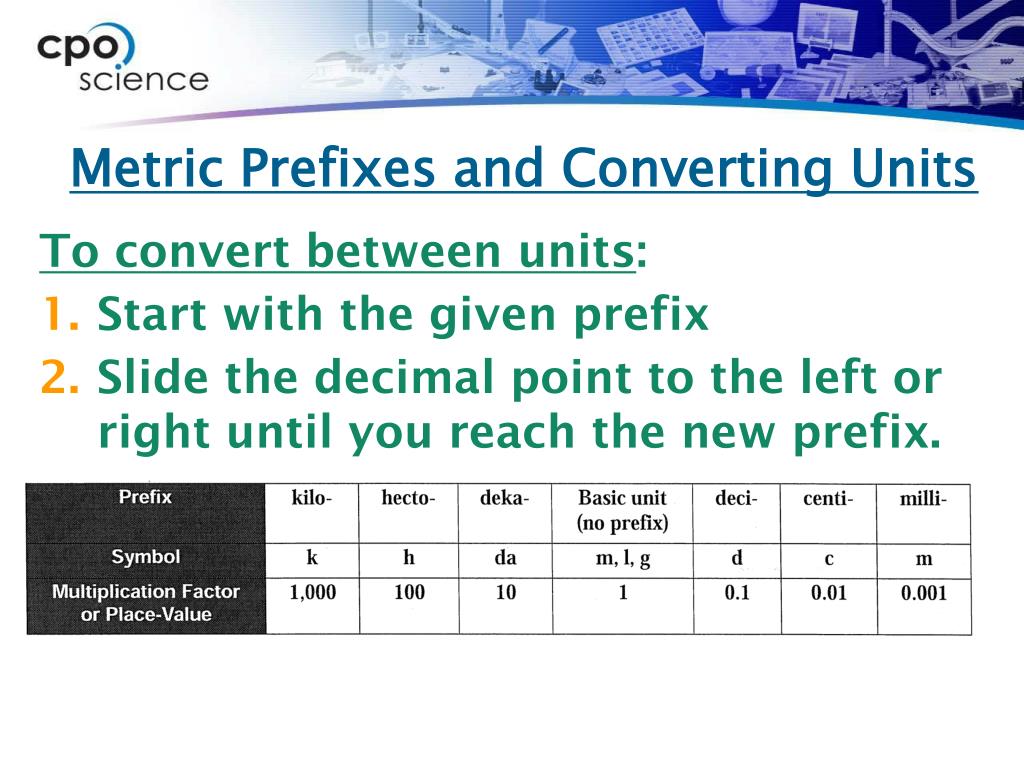 cpo science

Metric Prefixes and Converting Units

To convert between units:
1. Start with the given prefix
2. Slide the decimal point to the left or right until you reach the new prefix.

| Prefix | kilo- | hecto- | deka- | Basic unit (no prefix) | deci- | centi- | milli- |
|---|---|---|---|---|---|---|---|
| Symbol | k | h | da | m, l, g | d | c | m |
| Multiplication Factor or Place-Value | 1,000 | 100 | 10 | 1 | 0.1 | 0.01 | 0.001 |